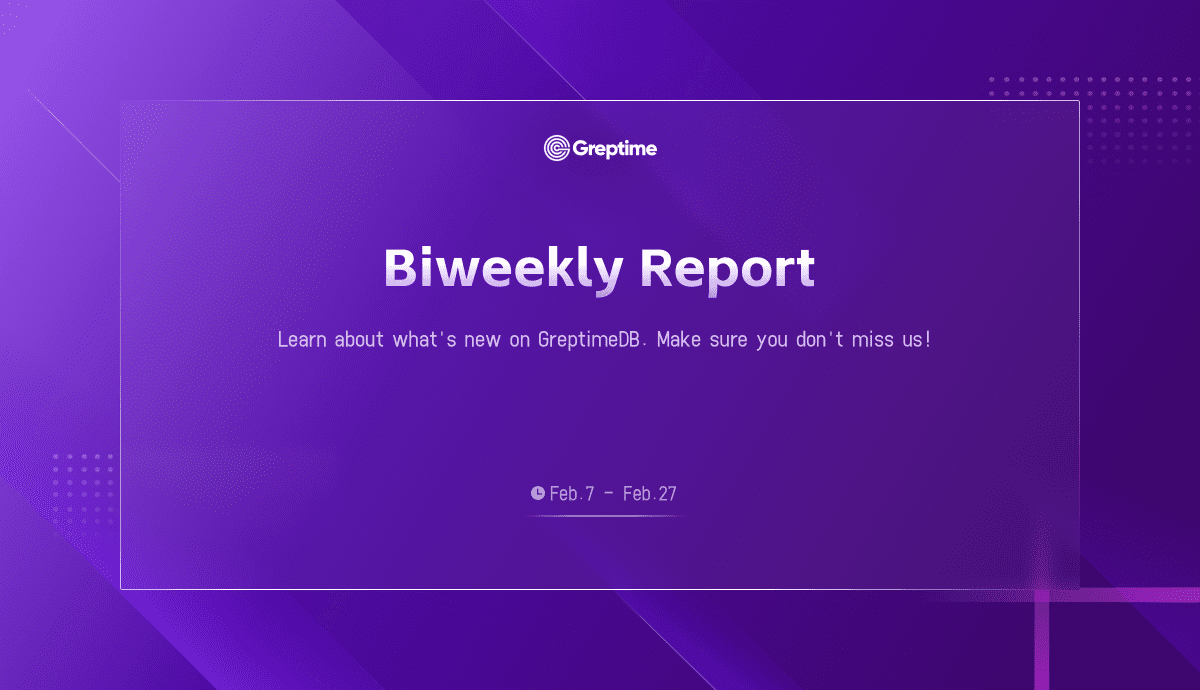 Greptime

Biweekly Report

Learn about what's new on GreptimeDB. Make sure you don't miss us!

Feb.7 - Feb.27